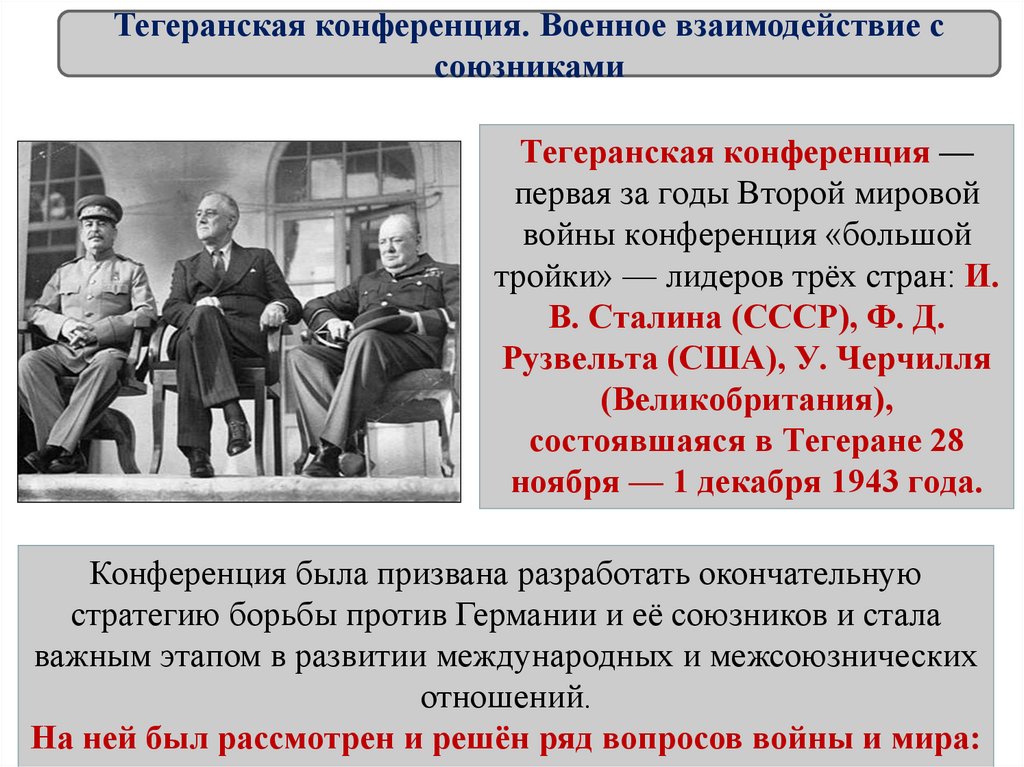 Тегеранская конференция. Военное взаимодействие с союзниками

Тегеранская конференция — первая за годы Второй мировой войны конференция «большой тройки» — лидеров трёх стран: И. В. Сталина (СССР), Ф. Д. Рузвельта (США), У. Черчилля (Великобритания), состоявшаяся в Тегеране 28 ноября — 1 декабря 1943 года.

Конференция была призвана разработать окончательную стратегию борьбы против Германии и её союзников и стала важным этапом в развитии международных и межсоюзнических отношений.
На ней был рассмотрен и решён ряд вопросов войны и мира: